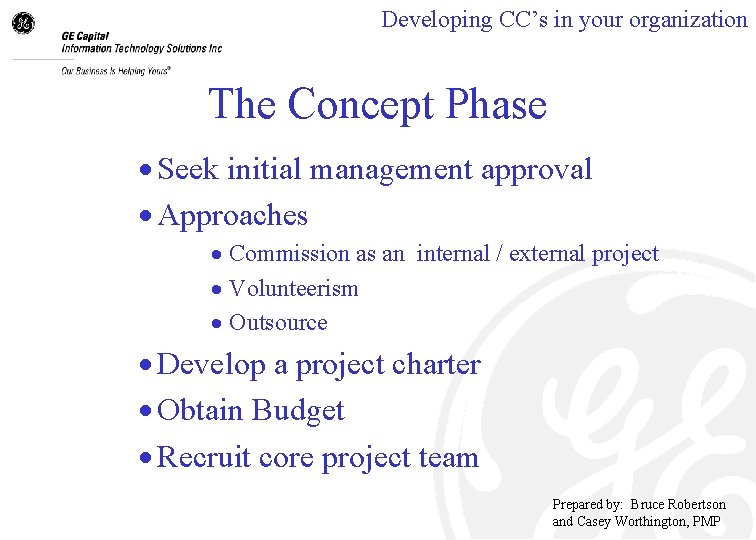 GE Capital
Information Technology Solutions Inc

Our Business Is Helping Yours®

Developing CC's in your organization

The Concept Phase

• Seek initial management approval
• Approaches
  • Commission as an internal / external project
  • Volunteerism
  • Outsource
• Develop a project charter
• Obtain Budget
• Recruit core project team

Prepared by: Bruce Robertson and Casey Worthington, PMP